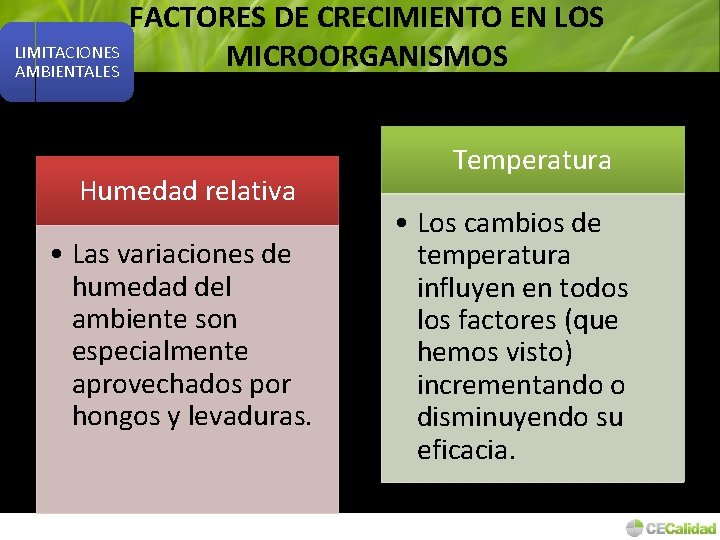 LIMITACIONES AMBIENTALES

FACTORES DE CRECIMIENTO EN LOS MICROORGANISMOS

Humedad relativa

• Las variaciones de humedad del ambiente son especialmente aprovechados por hongos y levaduras.

Temperatura

• Los cambios de temperatura influyen en todos los factores (que hemos visto) incrementando o disminuyendo su eficacia.

CECalidad